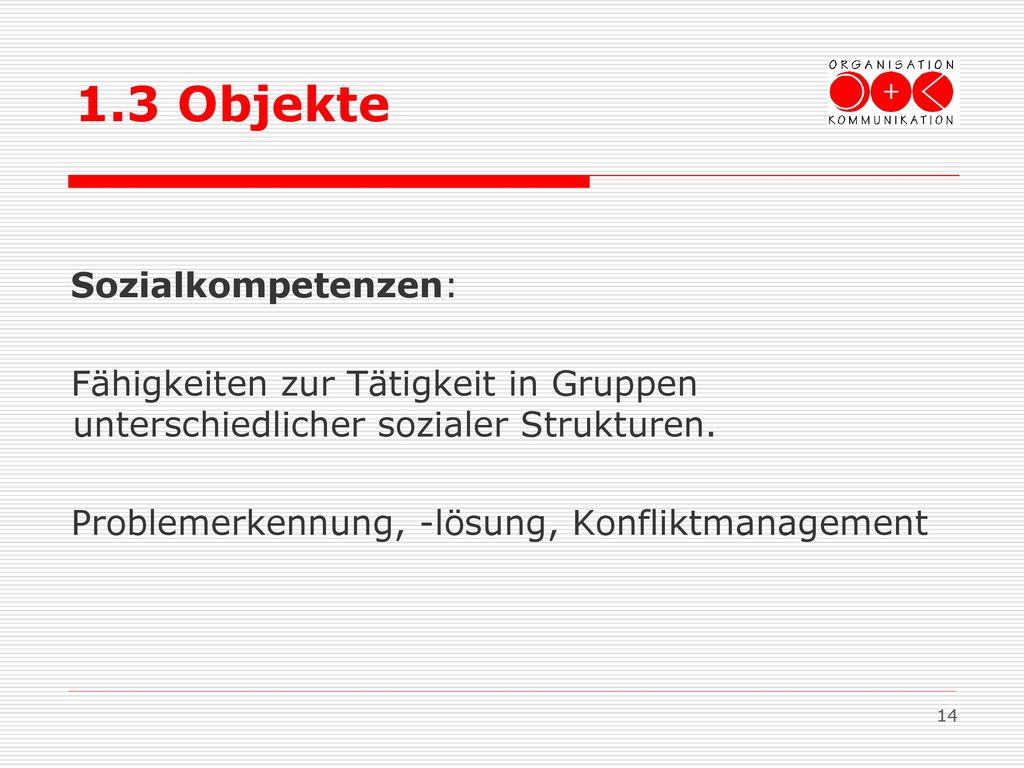 1.3 Objekte

ORGANISATION
+
KOMMUNIKATION

Sozialkompetenzen:

Fähigkeiten zur Tätigkeit in Gruppen unterschiedlicher sozialer Strukturen.

Problemerkennung, -lösung, Konfliktmanagement

14